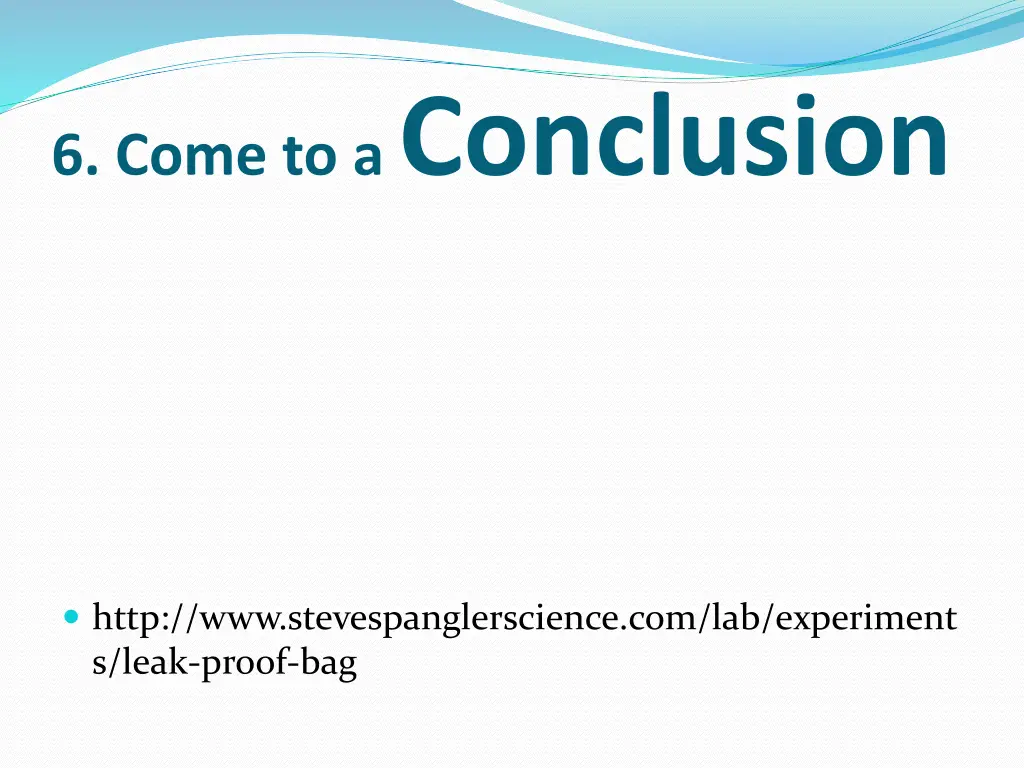 6. Come to a Conclusion

http://www.stevespanglerscience.com/lab/experiments/leak-proof-bag